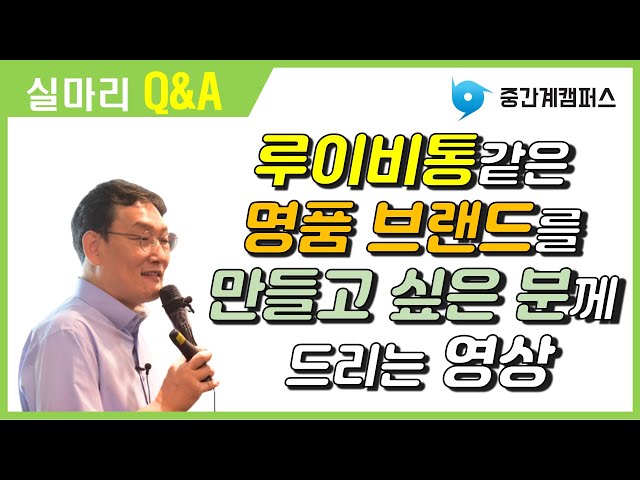 실마리 Q&A

중간계캠퍼스

루이비통같은
명품 브랜드를
만들고 싶은 분께
드리는 영상